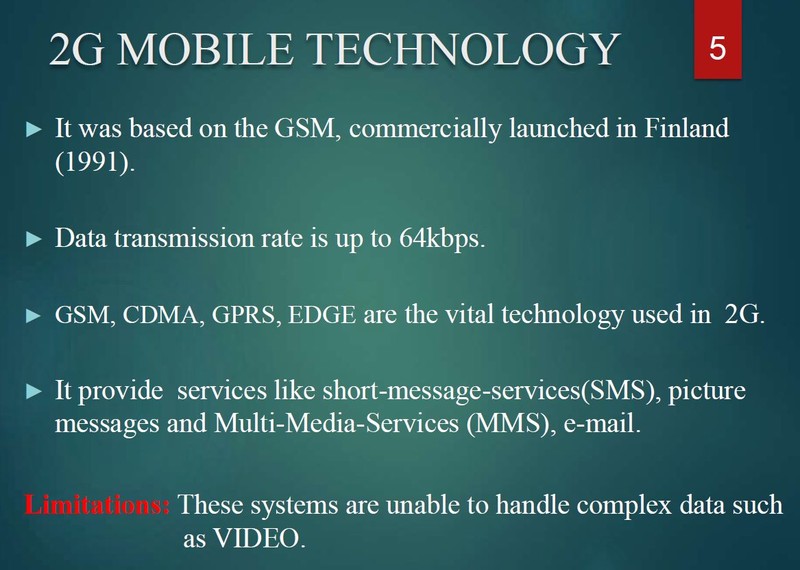 2G MOBILE TECHNOLOGY

5

► It was based on the GSM, commercially launched in Finland (1991).

► Data transmission rate is up to 64kbps.

► GSM, CDMA, GPRS, EDGE are the vital technology used in 2G.

► It provide services like short-message-services(SMS), picture messages and Multi-Media-Services (MMS), e-mail.

Limitations: These systems are unable to handle complex data such as VIDEO.